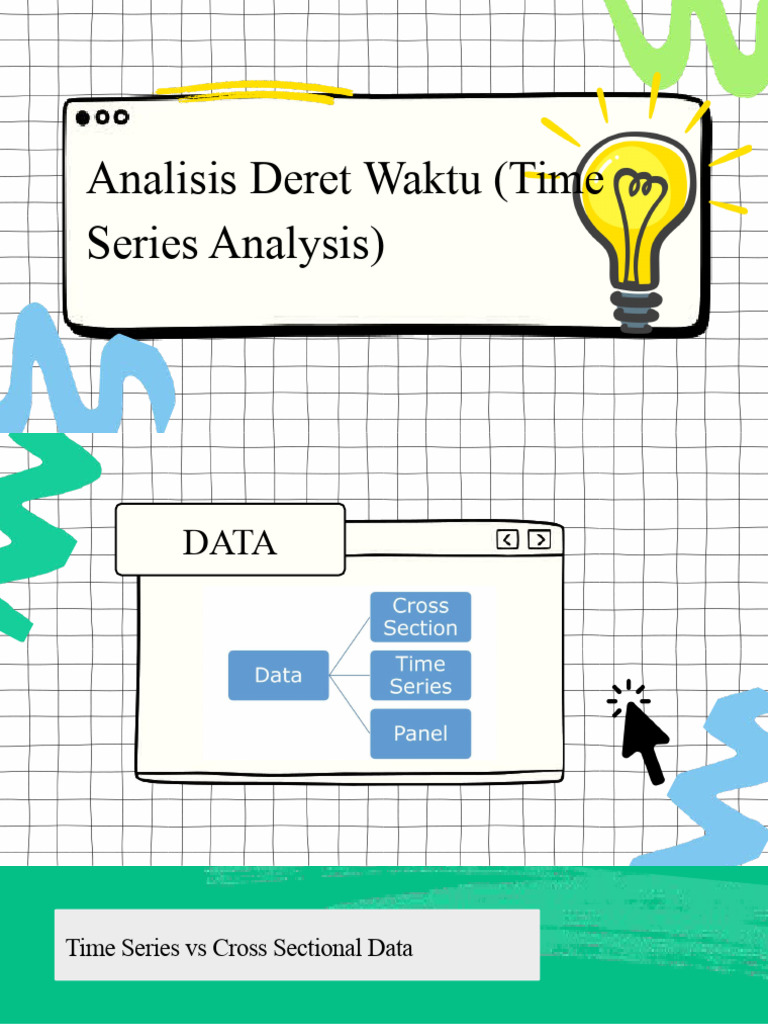 Analisis Deret Waktu (Time Series Analysis)

DATA

Data

Cross Section

Time Series

Panel

Time Series vs Cross Sectional Data